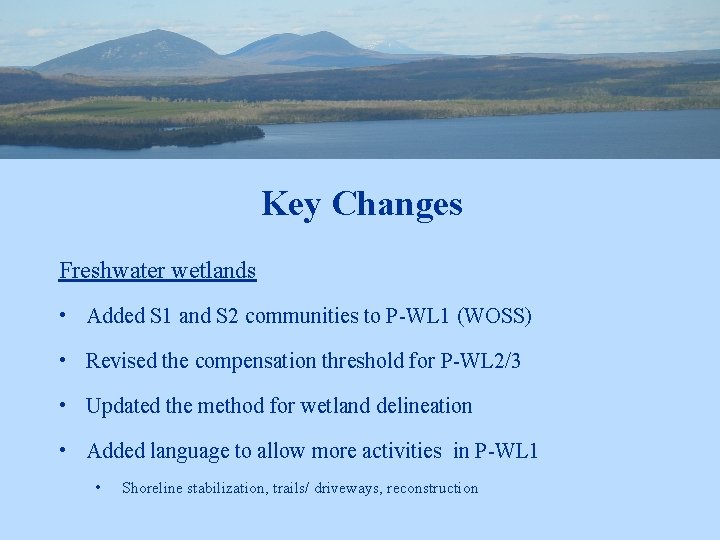 Key Changes

Freshwater wetlands

• Added S1 and S2 communities to P-WL1 (WOSS)

• Revised the compensation threshold for P-WL2/3

• Updated the method for wetland delineation

• Added language to allow more activities in P-WL1

• Shoreline stabilization, trails/ driveways, reconstruction